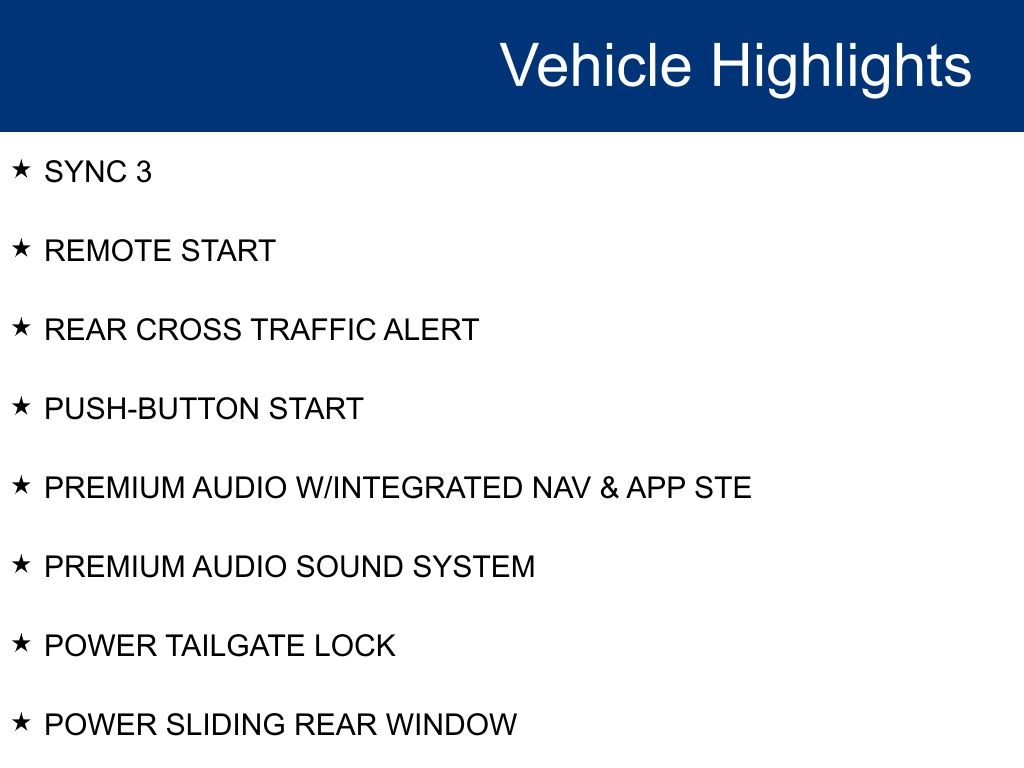 Vehicle Highlights

★ SYNC 3

★ REMOTE START

★ REAR CROSS TRAFFIC ALERT

★ PUSH-BUTTON START

★ PREMIUM AUDIO W/INTEGRATED NAV & APP STE

★ PREMIUM AUDIO SOUND SYSTEM

★ POWER TAILGATE LOCK

★ POWER SLIDING REAR WINDOW